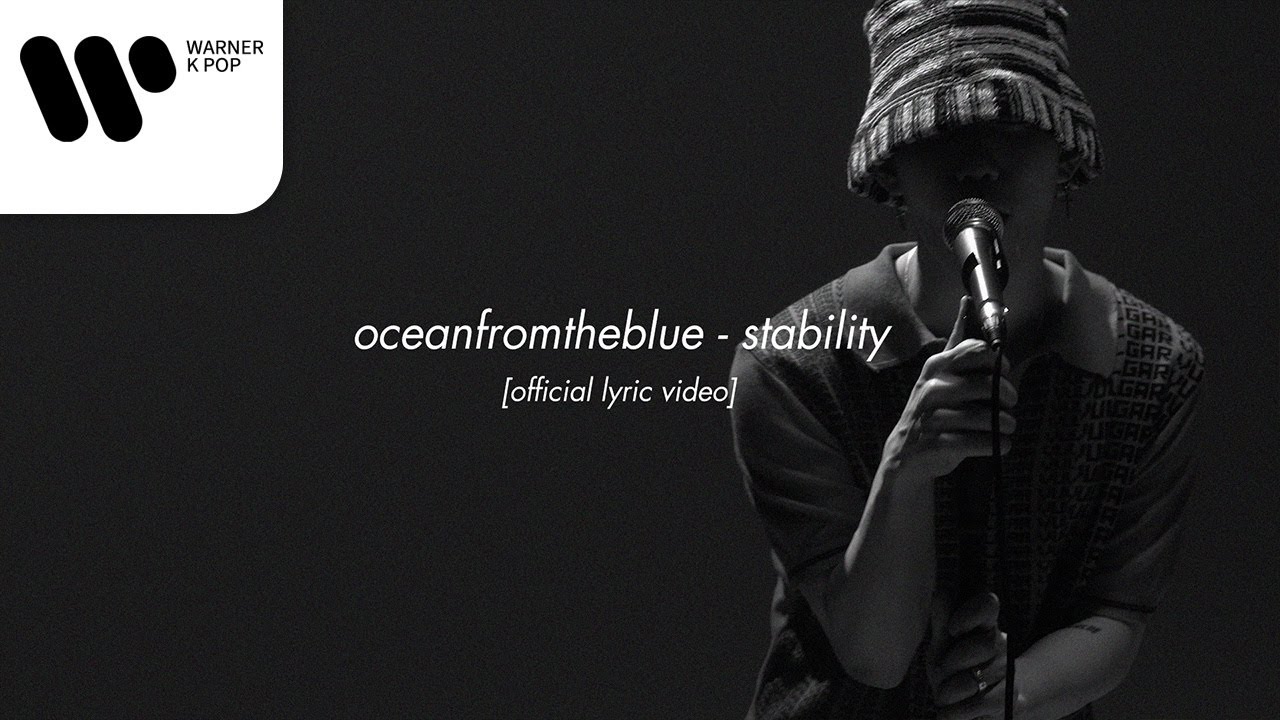 WARNER
K POP

oceanfromtheblue - stability
[official lyric video]